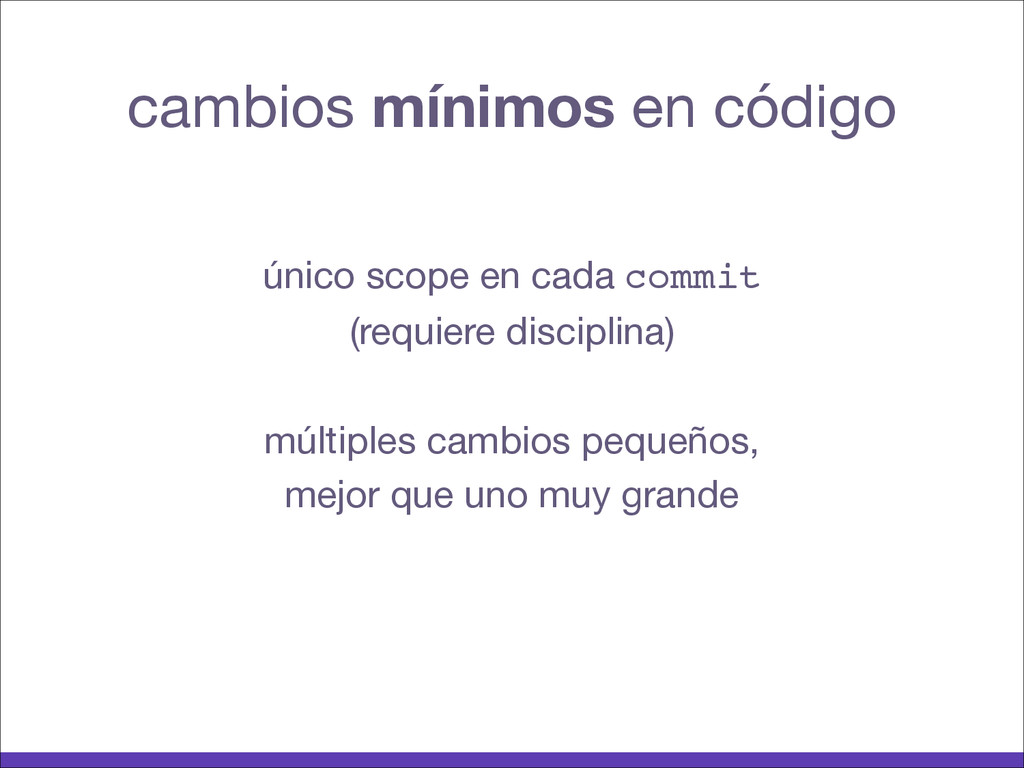 cambios mínimos en código

único scope en cada commit
(requiere disciplina)

múltiples cambios pequeños,
mejor que uno muy grande